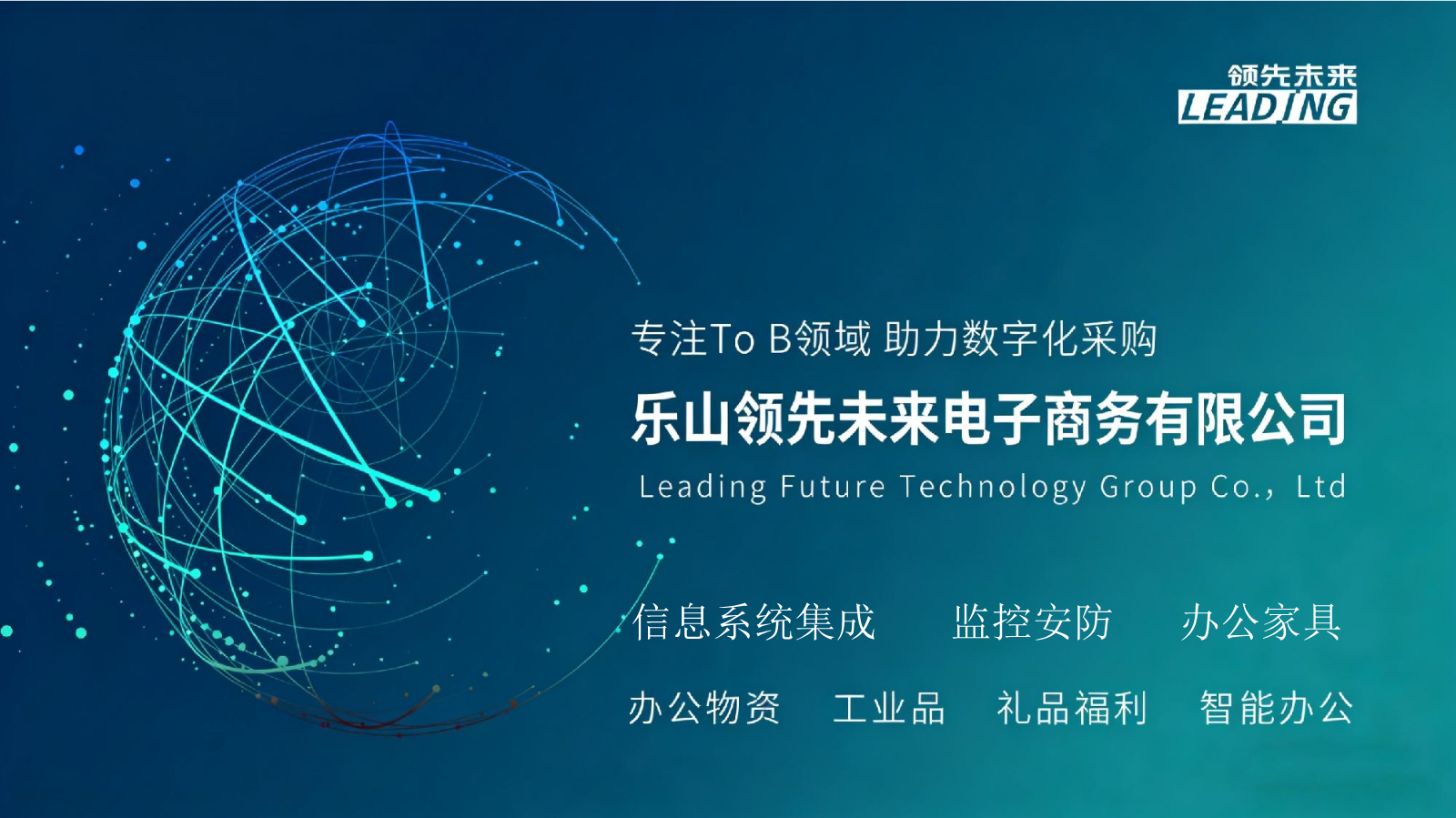 领先未来
LEADING

专注To B领域 助力数字化采购

乐山领先未来电子商务有限公司

Leading Future Technology Group Co.， Ltd

信息系统集成　监控安防　办公家具

办公物资　工业品　礼品福利　智能办公